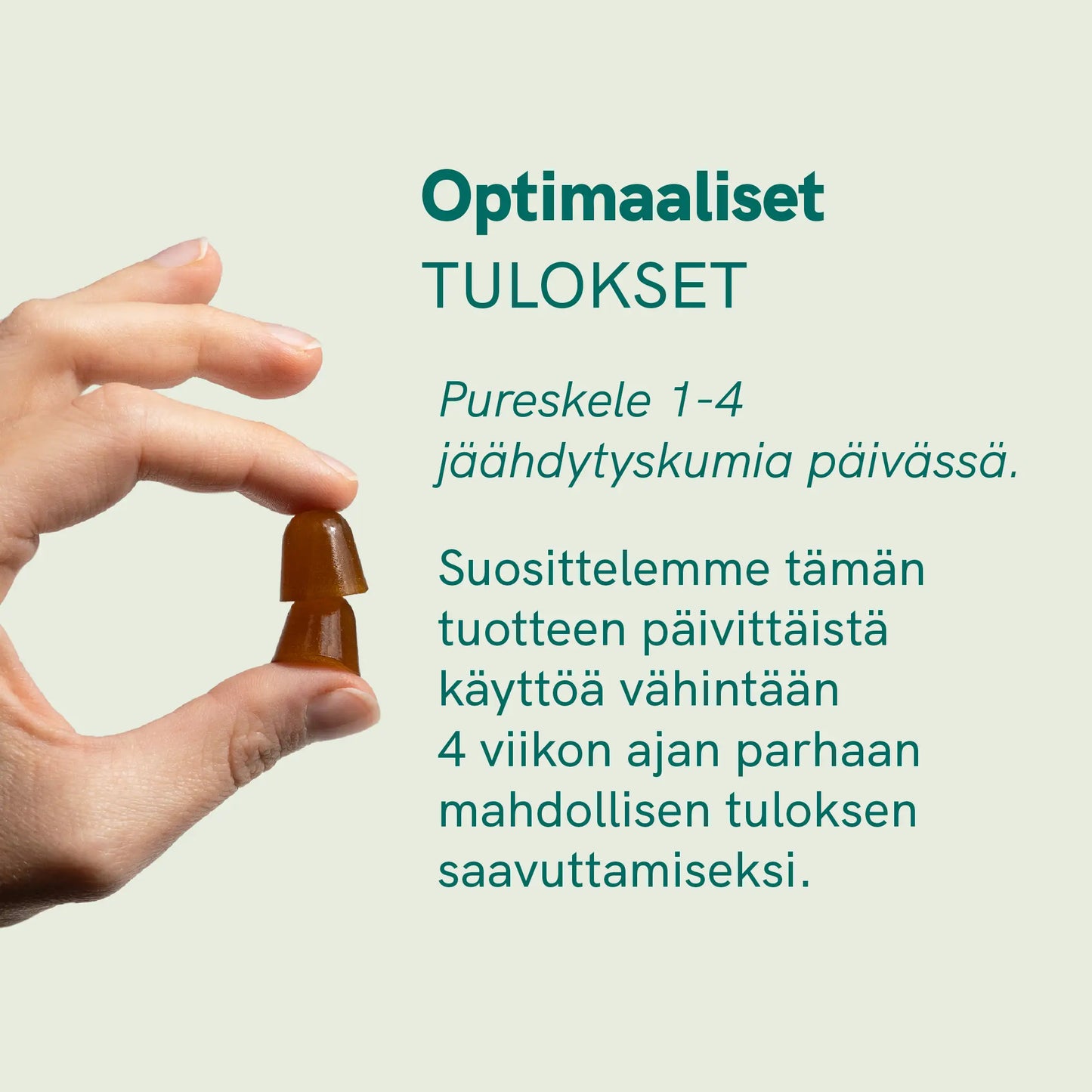 Optimaaliset
TULOKSET

Pureskele 1-4 jäähdytyskumia päivässä.

Suosittelemme tämän tuotteen päivittäistä käyttöä vähintään 4 viikon ajan parhaan mahdollisen tuloksen saavuttamiseksi.